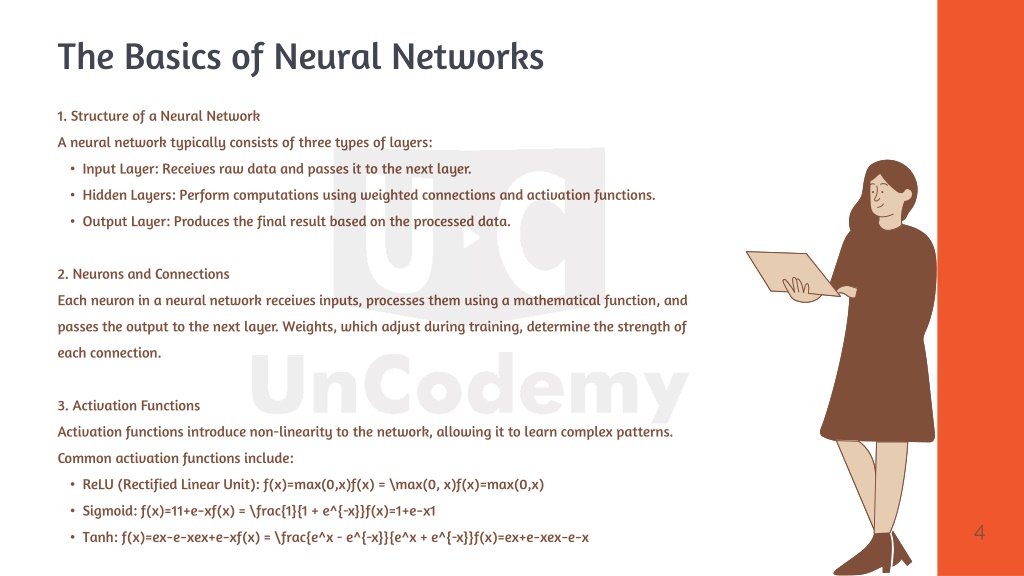 The Basics of Neural Networks

1. Structure of a Neural Network

A neural network typically consists of three types of layers:

• Input Layer: Receives raw data and passes it to the next layer.
• Hidden Layers: Perform computations using weighted connections and activation functions.
• Output Layer: Produces the final result based on the processed data.

2. Neurons and Connections

Each neuron in a neural network receives inputs, processes them using a mathematical function, and passes the output to the next layer. Weights, which adjust during training, determine the strength of each connection.

3. Activation Functions

Activation functions introduce non-linearity to the network, allowing it to learn complex patterns. Common activation functions include:

• ReLU (Rectified Linear Unit): f(x)=max(0,x)f(x) = \max(0, x)f(x)=max(0,x)
• Sigmoid: f(x)=11+e−xf(x) = \frac{1}{1 + e^{-x}}f(x)=1+e−x1
• Tanh: f(x)=ex−e−xex+e−xf(x) = \frac{e^x - e^{-x}}{e^x + e^{-x}}f(x)=ex+e−xex−e−x

UnCodemy

4